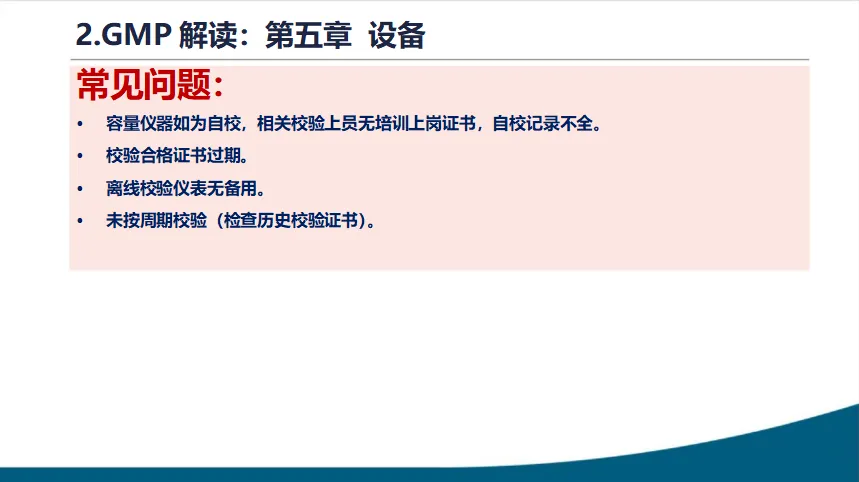 2.GMP 解读：第五章 设备

常见问题：

• 容量仪器如为自校，相关校验上员无培训上岗证书，自校记录不全。
• 校验合格证书过期。
• 离线校验仪表无备用。
• 未按周期校验（检查历史校验证书）。